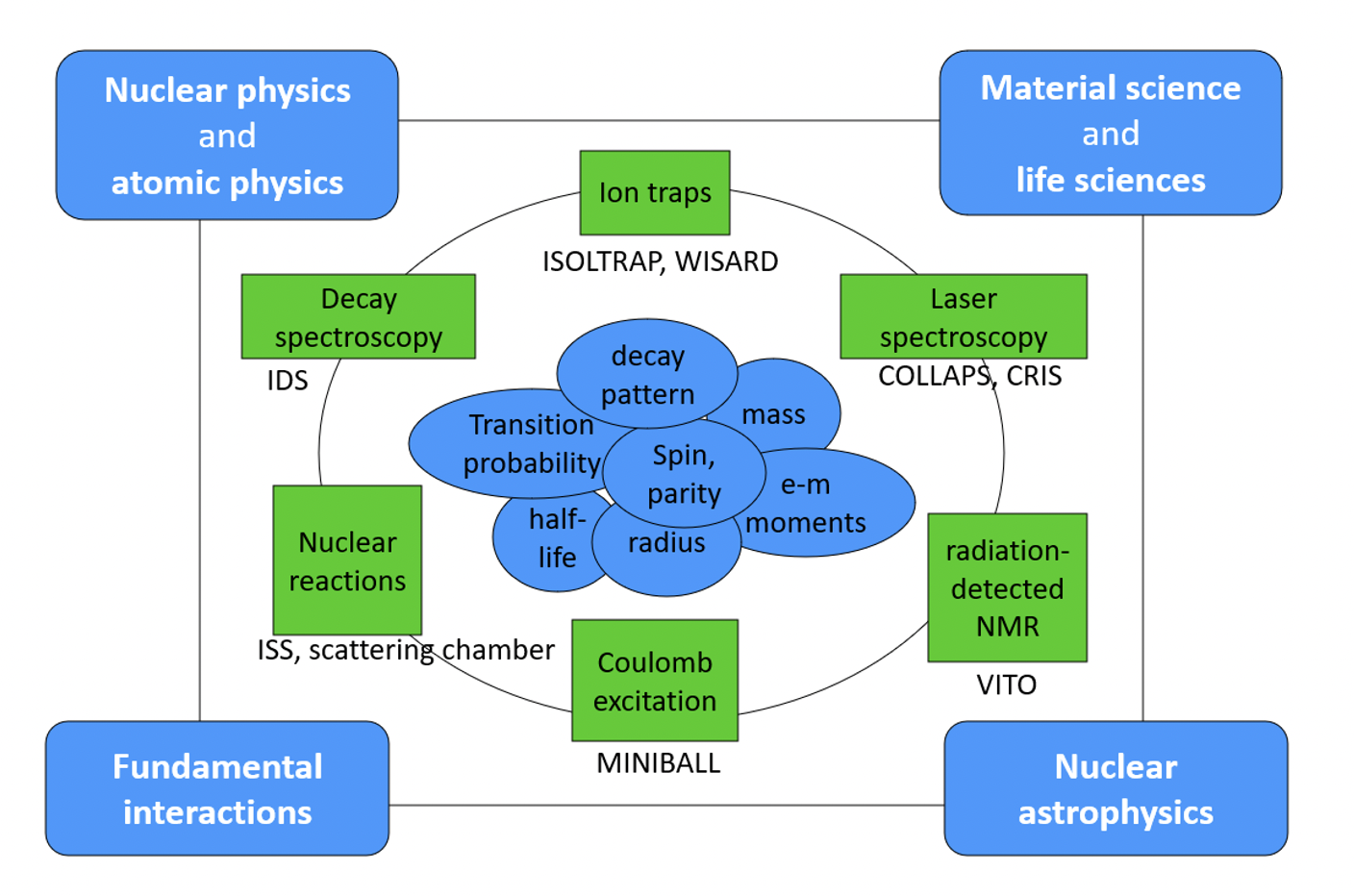 Nuclear physics and atomic physics

Material science and life sciences

Ion traps

ISOLTRAP, WISARD

Decay spectroscopy

IDS

Laser spectroscopy

COLLAPS, CRIS

decay pattern

mass

Transition probability

Spin, parity

e-m moments

half-life

radius

Nuclear reactions

ISS, scattering chamber

radiation-detected NMR

VITO

Coulomb excitation

MINIBALL

Fundamental interactions

Nuclear astrophysics